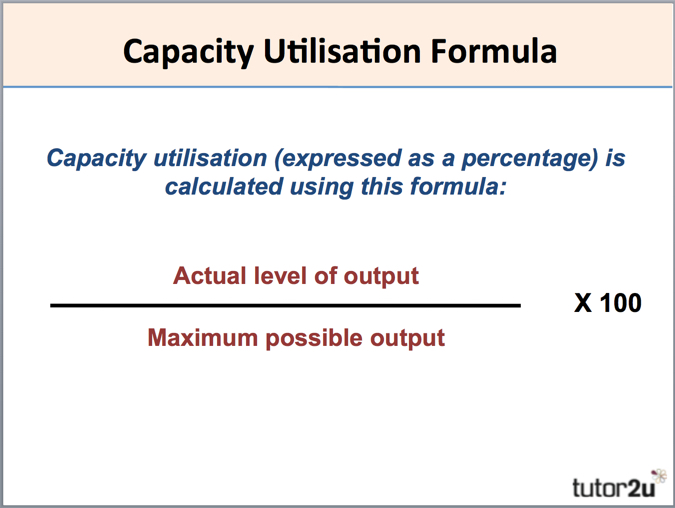 Capacity Utilisation Formula

Capacity utilisation (expressed as a percentage) is calculated using this formula:

$\frac{\text{Actual level of output}}{\text{Maximum possible output}}$ X 100

tutor2u